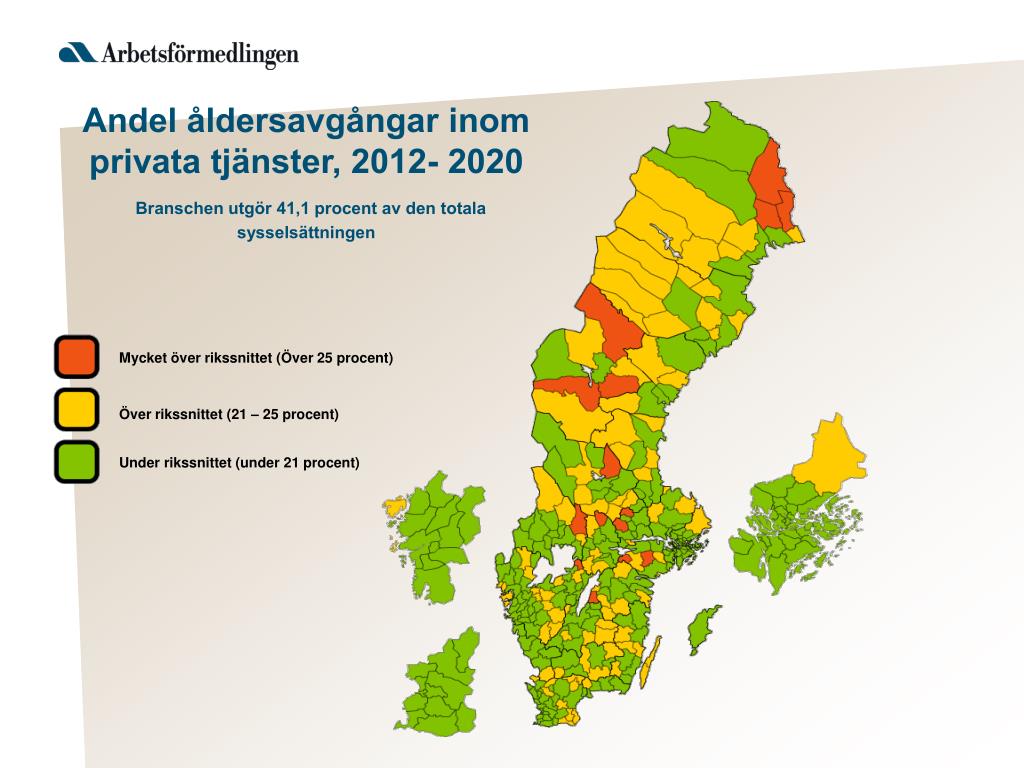 Arbetsförmedlingen

Andel åldersavgångar inom privata tjänster, 2012- 2020

Branschen utgör 41,1 procent av den totala sysselsättningen

Mycket över rikssnittet (Över 25 procent)

Över rikssnittet (21 – 25 procent)

Under rikssnittet (under 21 procent)